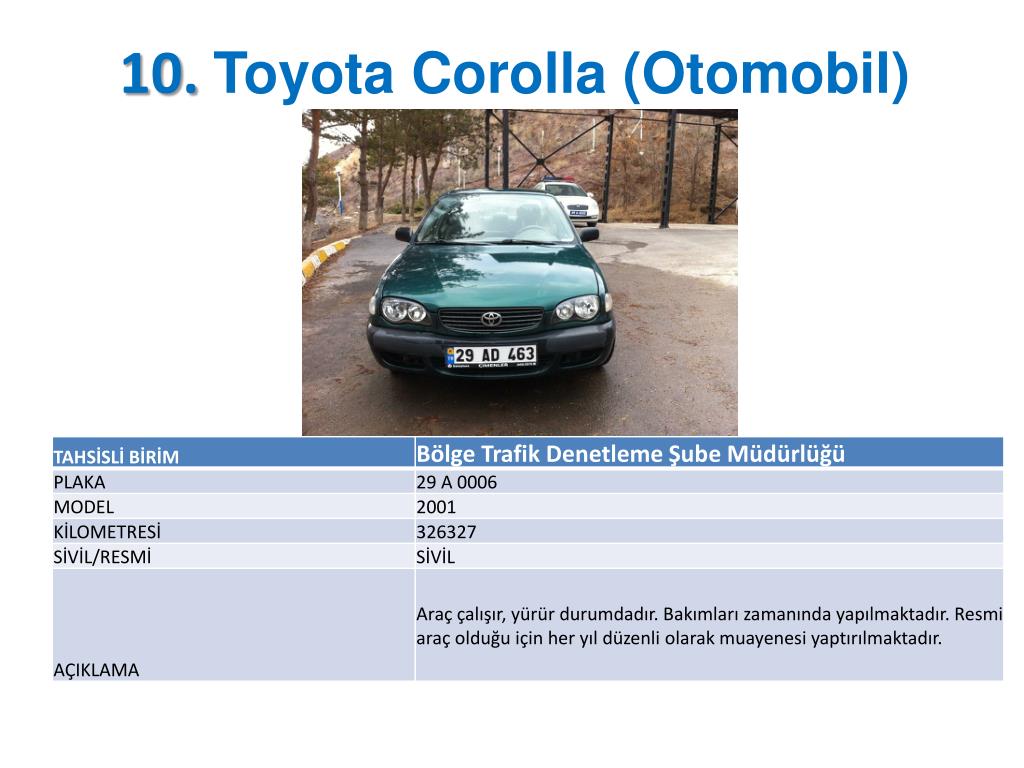 10. Toyota Corolla (Otomobil)

29 AD 463

| TAHSİSLİ BİRİM | Bölge Trafik Denetleme Şube Müdürlüğü |
|---|---|
| PLAKA | 29 A 0006 |
| MODEL | 2001 |
| KİLOMETRESİ | 326327 |
| SİVİL/RESMİ | SİVİL |
| AÇIKLAMA | Araç çalışır, yürür durumdadır. Bakımları zamanında yapılmaktadır. Resmi araç olduğu için her yıl düzenli olarak muayenesi yaptırılmaktadır. |